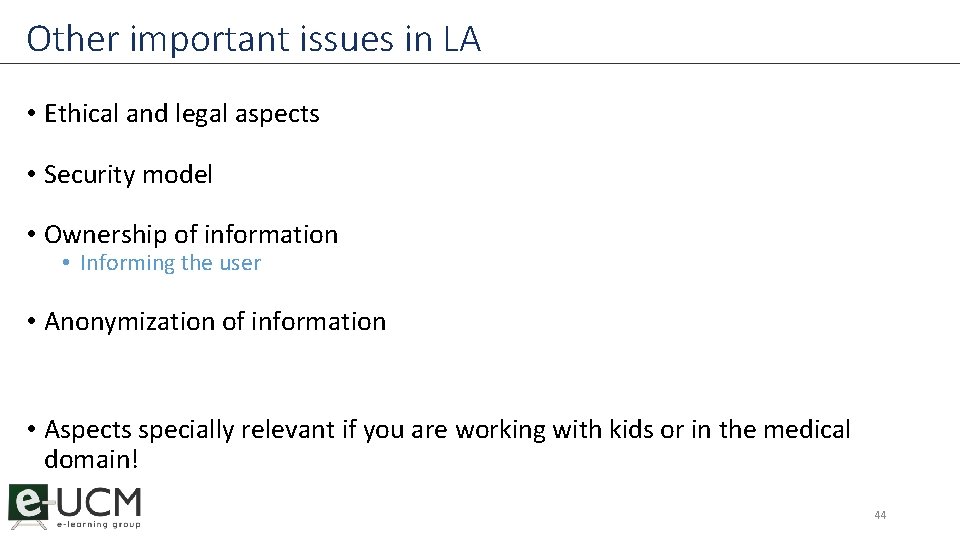 Other important issues in LA

• Ethical and legal aspects

• Security model

• Ownership of information
  • Informing the user

• Anonymization of information

• Aspects specially relevant if you are working with kids or in the medical domain!

e-UCM
e-learning group

44